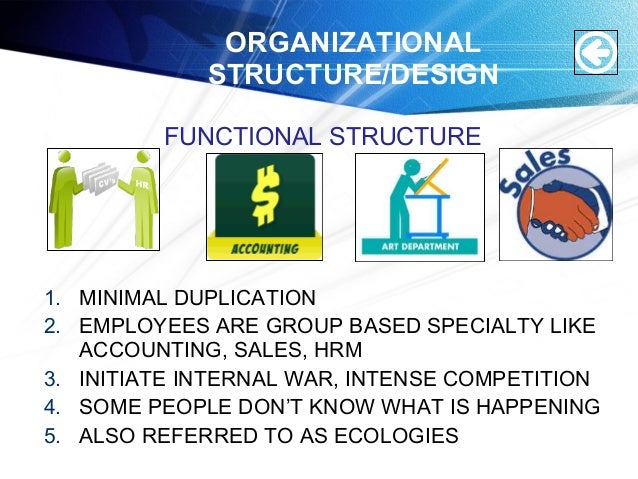 ORGANIZATIONAL STRUCTURE/DESIGN

FUNCTIONAL STRUCTURE

CV's

HR

$

ACCOUNTING

ART DEPARTMENT

Sales

1. MINIMAL DUPLICATION
2. EMPLOYEES ARE GROUP BASED SPECIALTY LIKE ACCOUNTING, SALES, HRM
3. INITIATE INTERNAL WAR, INTENSE COMPETITION
4. SOME PEOPLE DON'T KNOW WHAT IS HAPPENING
5. ALSO REFERRED TO AS ECOLOGIES